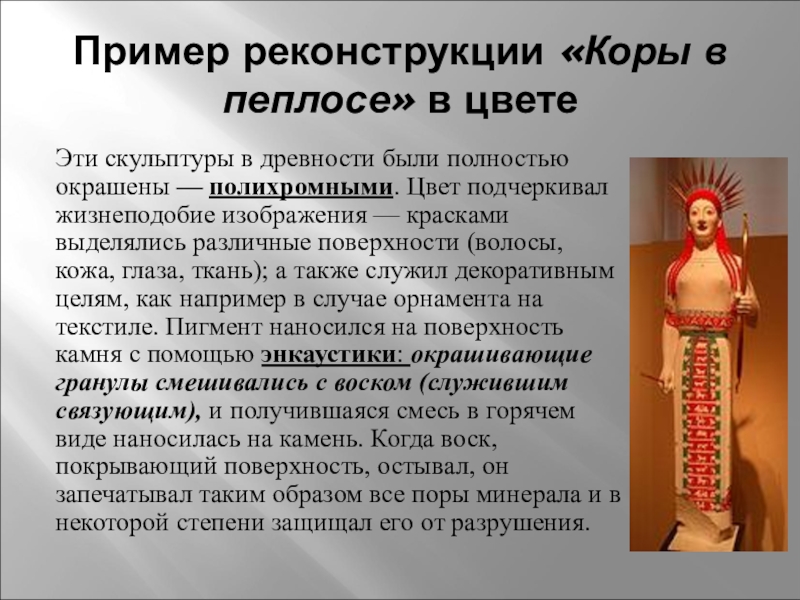 Пример реконструкции «Коры в пеплосе» в цвете

Эти скульптуры в древности были полностью окрашены — полихромными. Цвет подчеркивал жизнеподобие изображения — красками выделялись различные поверхности (волосы, кожа, глаза, ткань); а также служил декоративным целям, как например в случае орнамента на текстиле. Пигмент наносился на поверхность камня с помощью энкаустики: окрашивающие гранулы смешивались с воском (служившим связующим), и получившаяся смесь в горячем виде наносилась на камень. Когда воск, покрывающий поверхность, остывал, он запечатывал таким образом все поры минерала и в некоторой степени защищал его от разрушения.